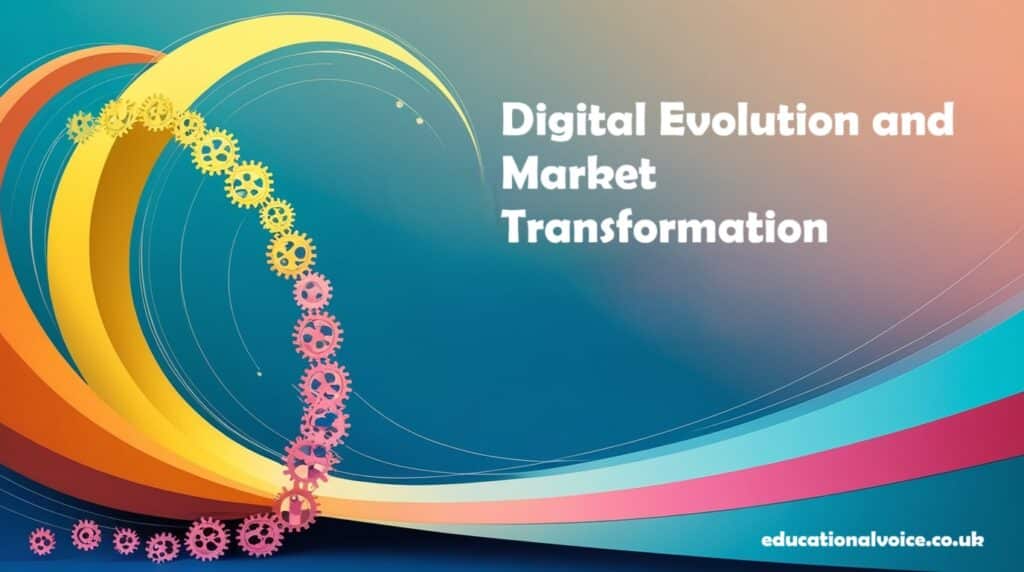 Digital Evolution and Market Transformation

educationalvoice.co.uk